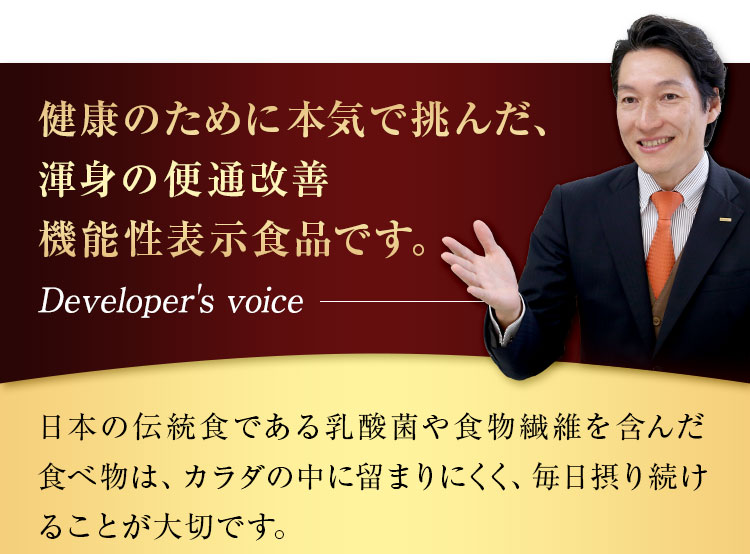 健康のために本気で挑んだ、
渾身の便通改善
機能性表示食品です。

Developer's voice

日本の伝統食である乳酸菌や食物繊維を含んだ食べ物は、カラダの中に留まりにくく、毎日摂り続けることが大切です。